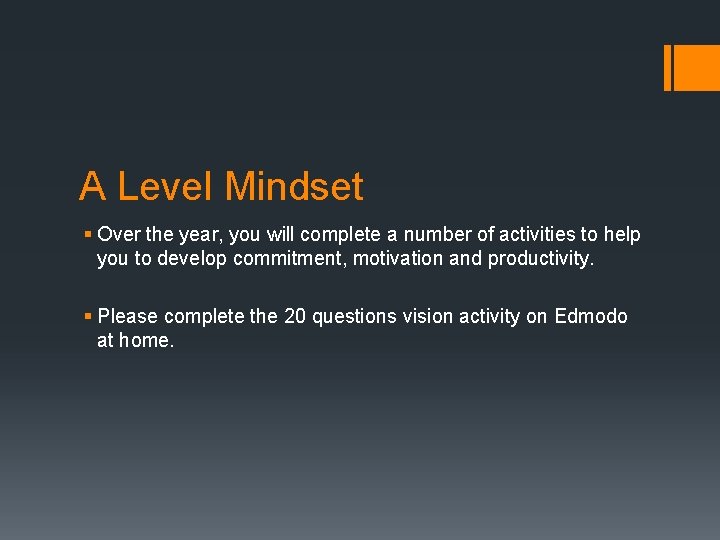 A Level Mindset

▪ Over the year, you will complete a number of activities to help you to develop commitment, motivation and productivity.

▪ Please complete the 20 questions vision activity on Edmodo at home.